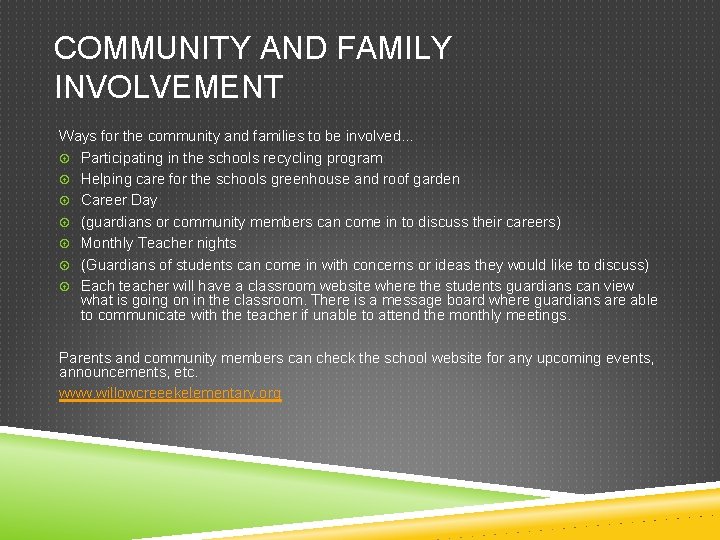 COMMUNITY AND FAMILY INVOLVEMENT

Ways for the community and families to be involved…

- Participating in the schools recycling program
- Helping care for the schools greenhouse and roof garden
- Career Day
- (guardians or community members can come in to discuss their careers)
- Monthly Teacher nights
- (Guardians of students can come in with concerns or ideas they would like to discuss)
- Each teacher will have a classroom website where the students guardians can view what is going on in the classroom. There is a message board where guardians are able to communicate with the teacher if unable to attend the monthly meetings.

Parents and community members can check the school website for any upcoming events, announcements, etc.

www.willowcreeekelementary.org